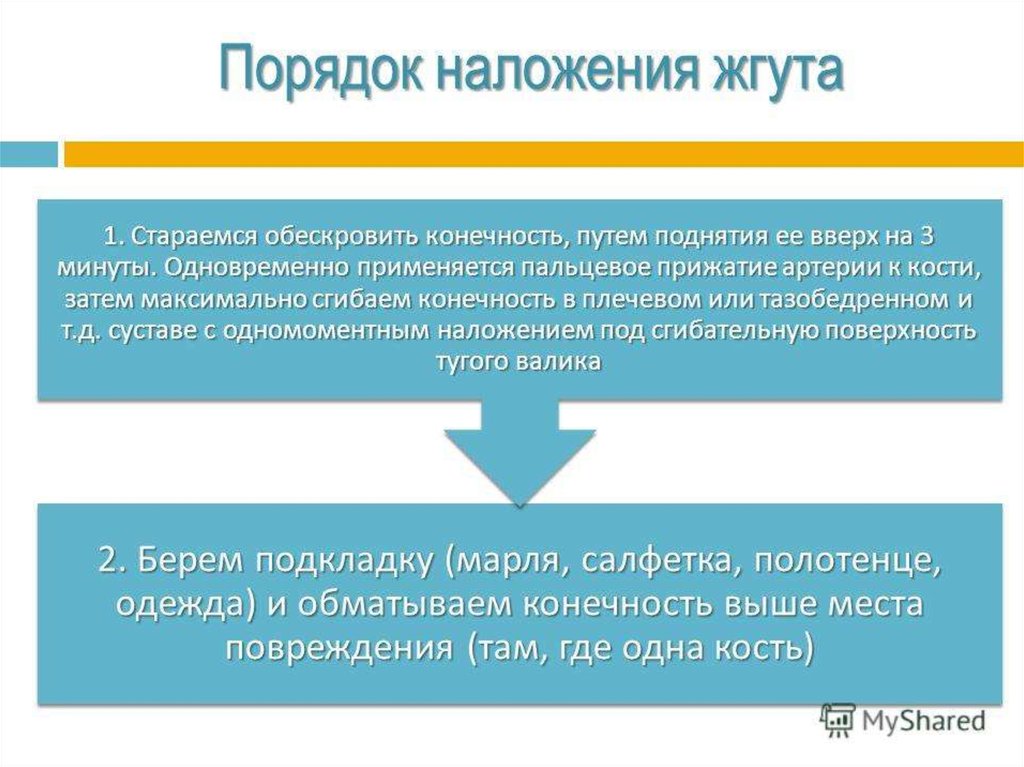 Порядок наложения жгута

1. Стараемся обескровить конечность, путем поднятия ее вверх на 3 минуты. Одновременно применяется пальцевое прижатие артерии к кости, затем максимально сгибаем конечность в плечевом или тазобедренном и т.д. суставе с одномоментным наложением под сгибательную поверхность тугого валика

2. Берем подкладку (марля, салфетка, полотенце, одежда) и обматываем конечность выше места повреждения (там, где одна кость)

MyShared